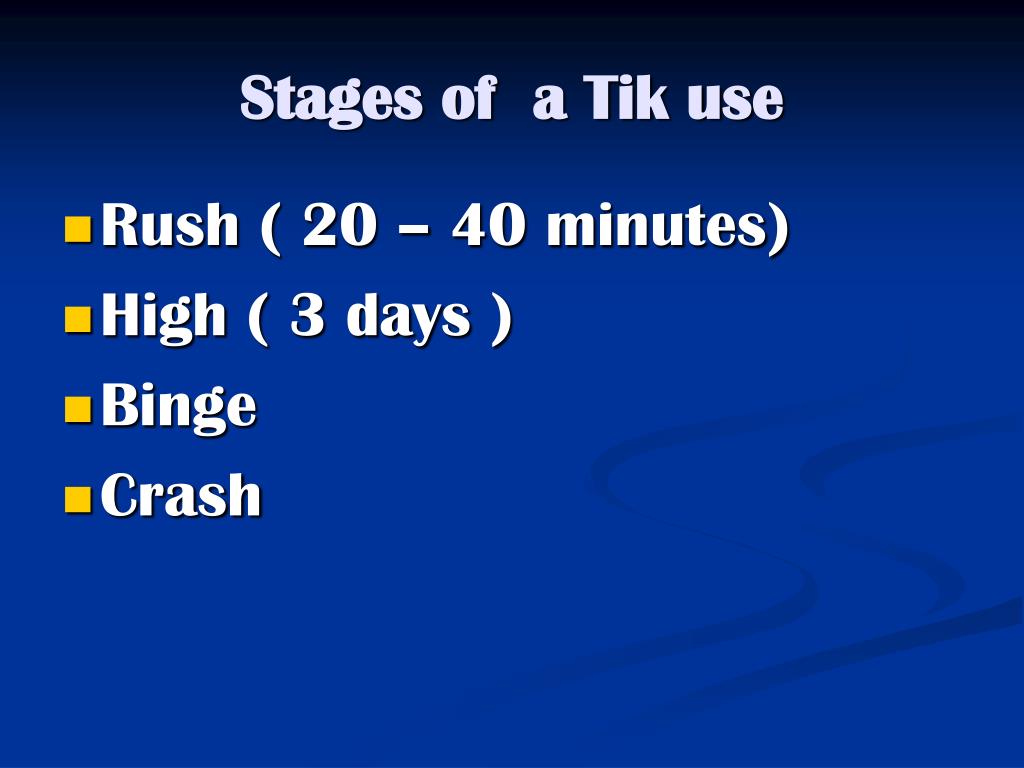 Stages of  a Tik use

Rush ( 20 – 40 minutes)
High ( 3 days )
Binge
Crash